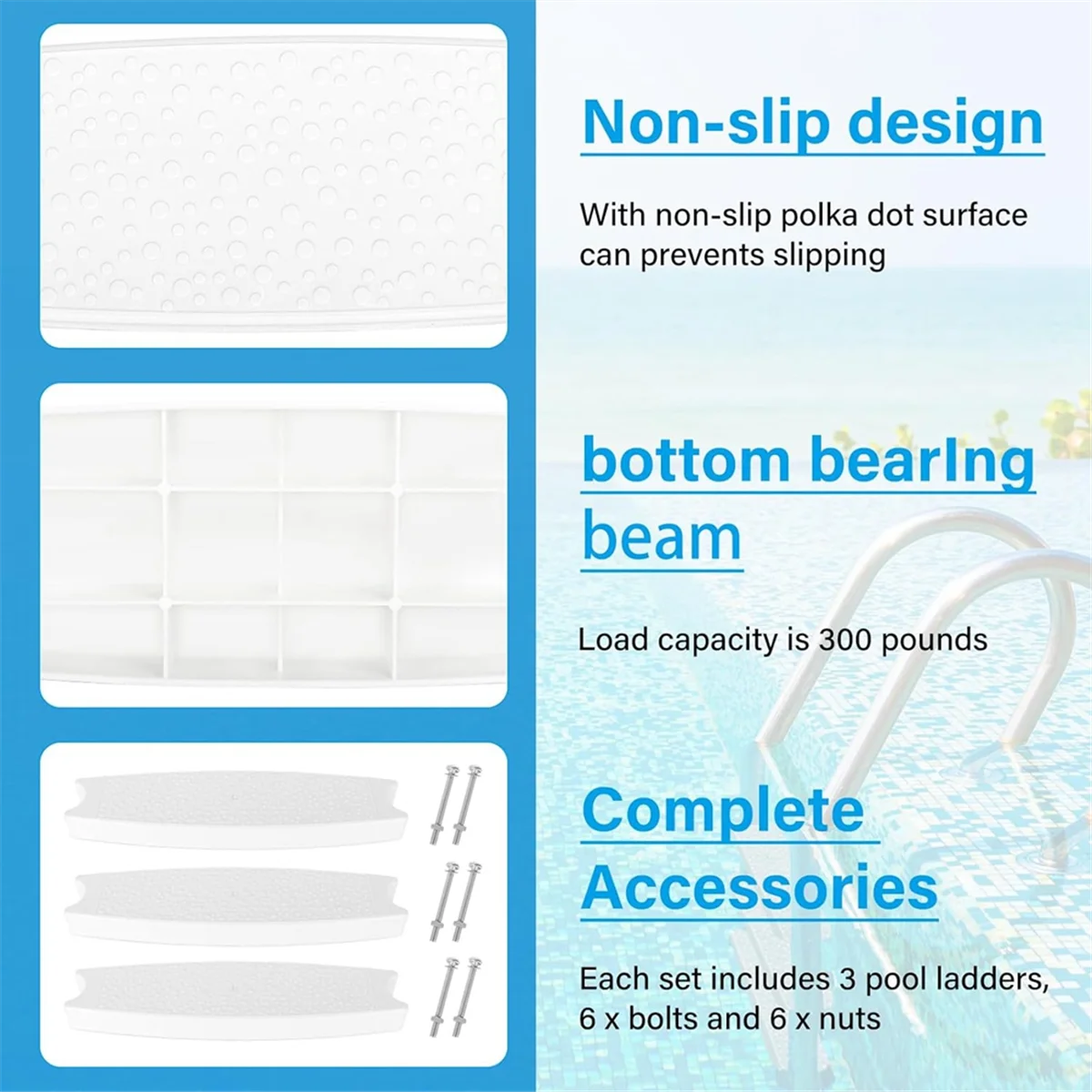 Non-slip design

With non-slip polka dot surface can prevents slipping

bottom bearIng beam

Load capacity is 300 pounds

Complete Accessories

Each set includes 3 pool ladders, 6 x bolts and 6 x nuts